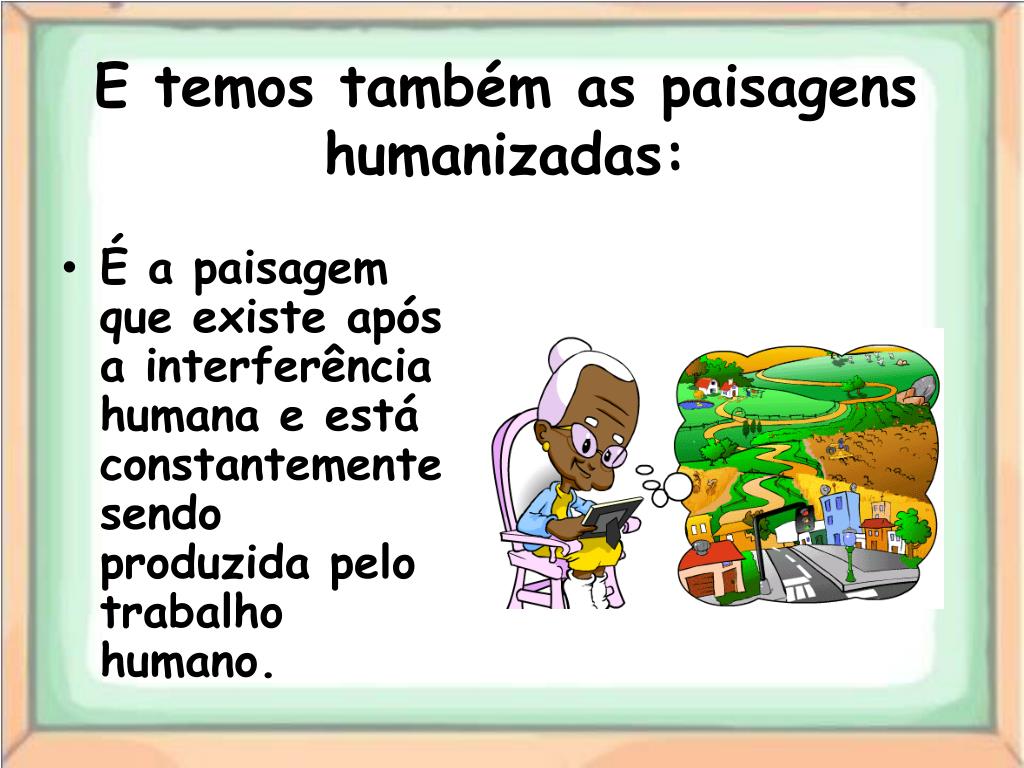 E temos também as paisagens humanizadas:

• É a paisagem que existe após a interferência humana e está constantemente sendo produzida pelo trabalho humano.